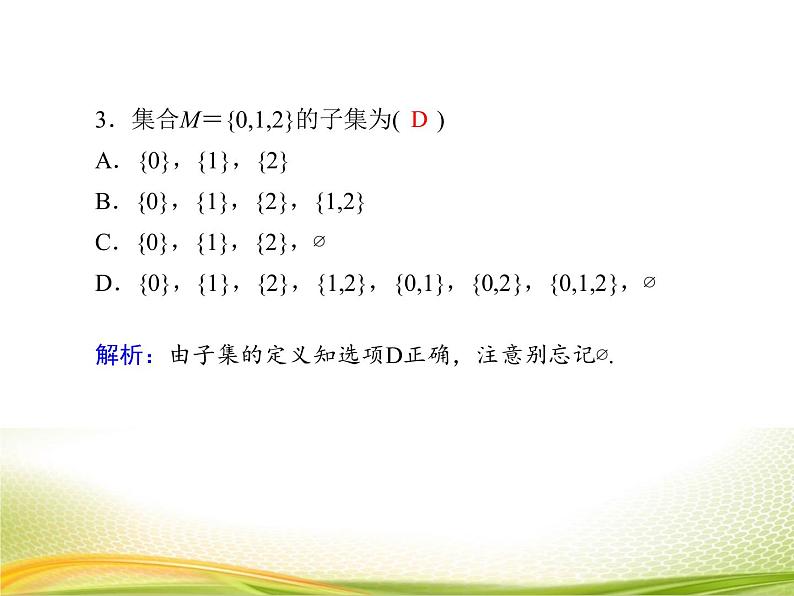 3．集合$M=\{0,1,2\}$的子集为( D )

A．$\{0\}$，$\{1\}$，$\{2\}$

B．$\{0\}$，$\{1\}$，$\{2\}$，$\{1,2\}$

C．$\{0\}$，$\{1\}$，$\{2\}$，$\varnothing$

D．$\{0\}$，$\{1\}$，$\{2\}$，$\{1,2\}$，$\{0,1\}$，$\{0,2\}$，$\{0,1,2\}$，$\varnothing$

解析：由子集的定义知选项D正确，注意别忘记$\varnothing$.